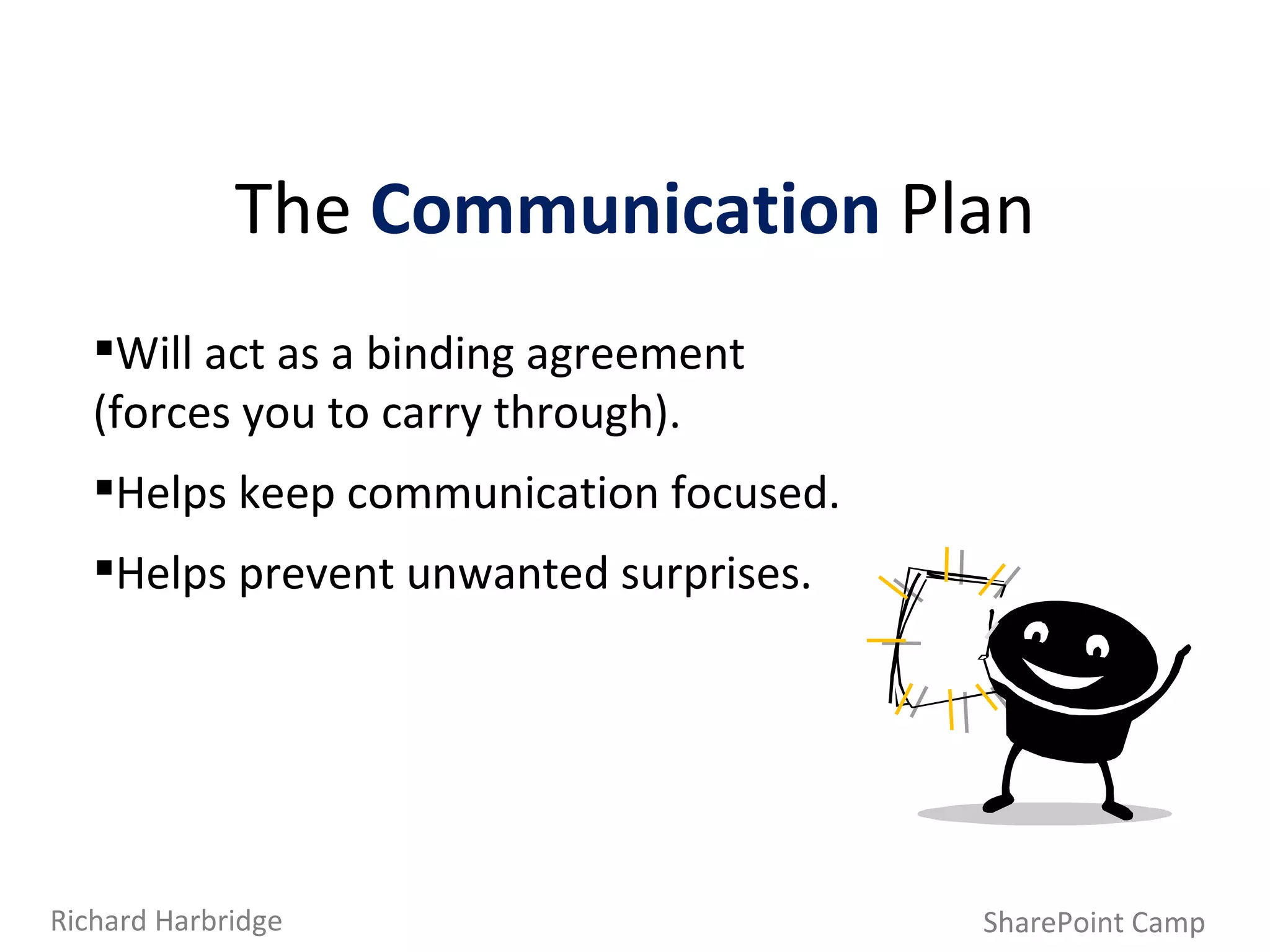 The Communication Plan

▪Will act as a binding agreement (forces you to carry through).

▪Helps keep communication focused.

▪Helps prevent unwanted surprises.

Richard Harbridge

SharePoint Camp